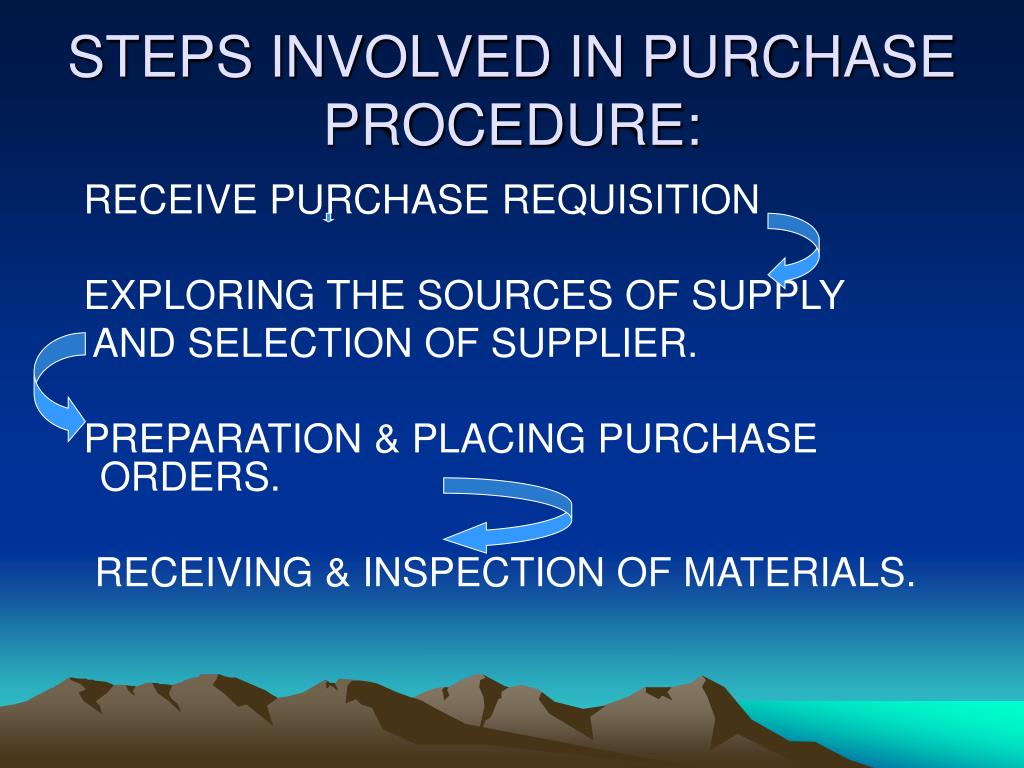 STEPS INVOLVED IN PURCHASE PROCEDURE:

RECEIVE PURCHASE REQUISITION

EXPLORING THE SOURCES OF SUPPLY AND SELECTION OF SUPPLIER.

PREPARATION & PLACING PURCHASE ORDERS.

RECEIVING & INSPECTION OF MATERIALS.